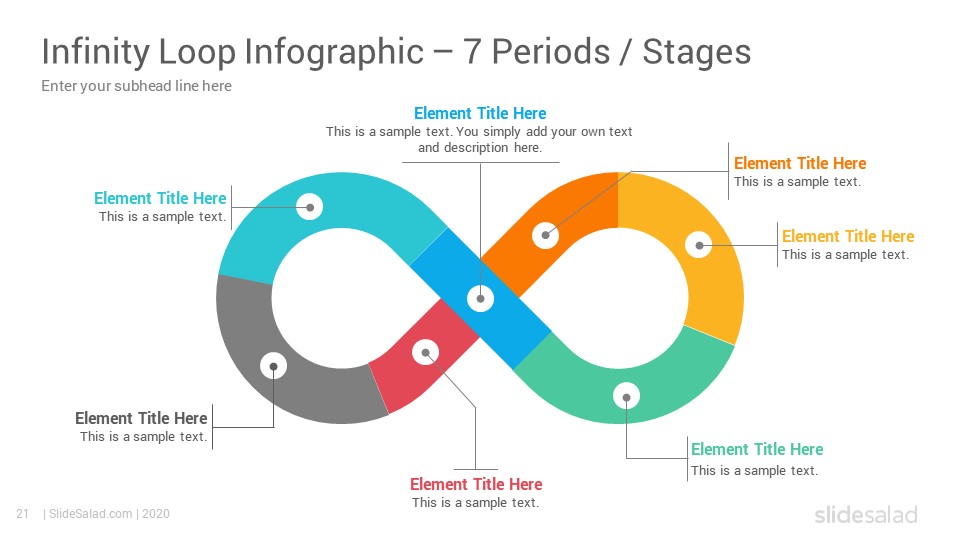 Infinity Loop Infographic – 7 Periods / Stages
Enter your subhead line here

Element Title Here
This is a sample text. You simply add your own text and description here.

Element Title Here
This is a sample text.

Element Title Here
This is a sample text.

Element Title Here
This is a sample text.

Element Title Here
This is a sample text.

Element Title Here
This is a sample text.

Element Title Here
This is a sample text.

21 | SlideSalad.com | 2020

slidesalad